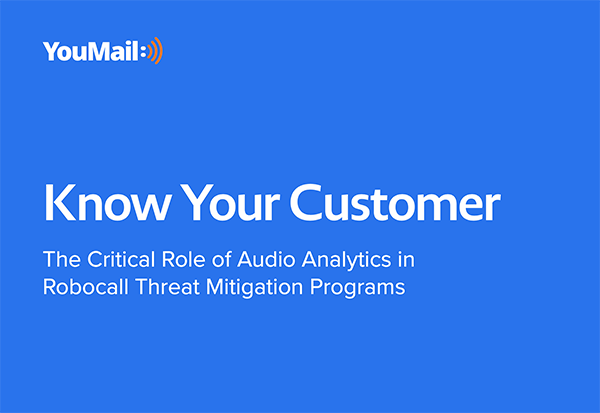 YouMail

Know Your Customer

The Critical Role of Audio Analytics in Robocall Threat Mitigation Programs